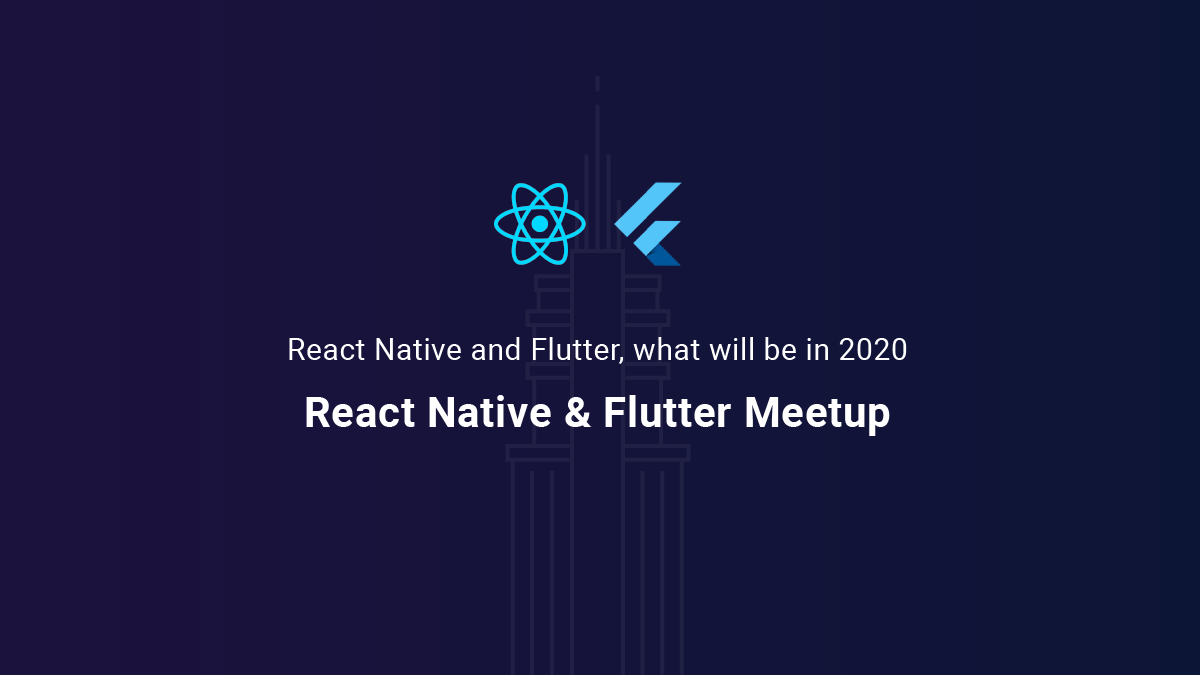 React Native and Flutter, what will be in 2020

React Native & Flutter Meetup